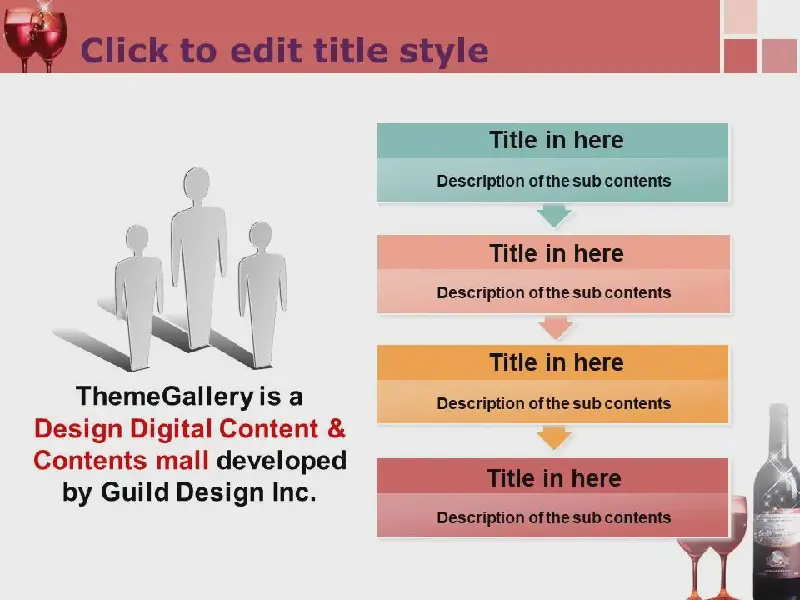 Click to edit title style

ThemeGallery is a Design Digital Content & Contents mall developed by Guild Design Inc.

Title in here
Description of the sub contents

Title in here
Description of the sub contents

Title in here
Description of the sub contents

Title in here
Description of the sub contents